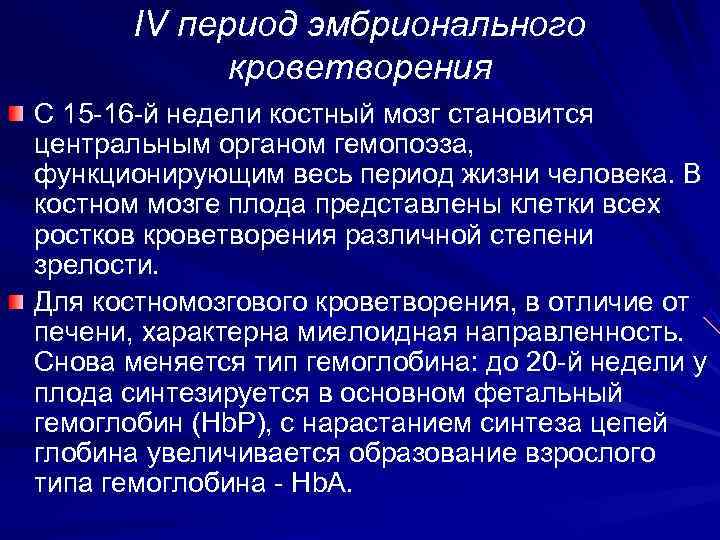 IV период эмбрионального кроветворения

С 15-16-й недели костный мозг становится центральным органом гемопоэза, функционирующим весь период жизни человека. В костном мозге плода представлены клетки всех ростков кроветворения различной степени зрелости.

Для костномозгового кроветворения, в отличие от печени, характерна миелоидная направленность. Снова меняется тип гемоглобина: до 20-й недели у плода синтезируется в основном фетальный гемоглобин (HbP), с нарастанием синтеза цепей глобина увеличивается образование взрослого типа гемоглобина - HbA.